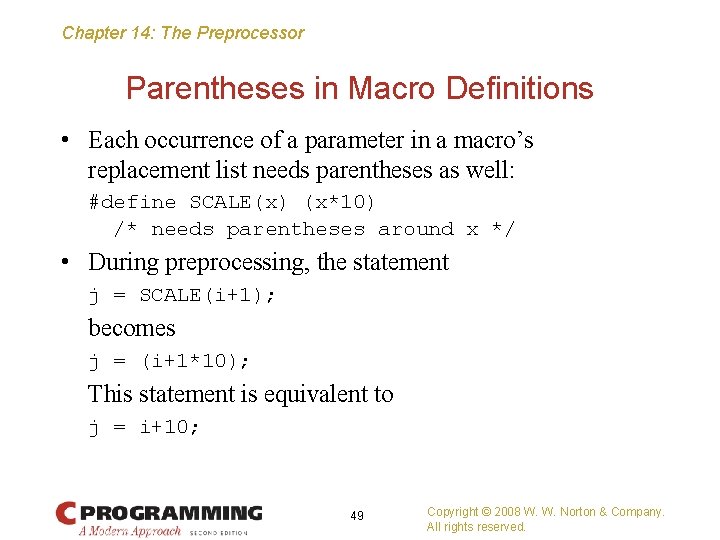 Chapter 14: The Preprocessor

Parentheses in Macro Definitions

• Each occurrence of a parameter in a macro's replacement list needs parentheses as well:

#define SCALE(x) (x*10)
  /* needs parentheses around x */

• During preprocessing, the statement

j = SCALE(i+1);

becomes

j = (i+1*10);

This statement is equivalent to

j = i+10;

C PROGRAMMING
A Modern Approach SECOND EDITION

49

Copyright © 2008 W. W. Norton & Company.
All rights reserved.